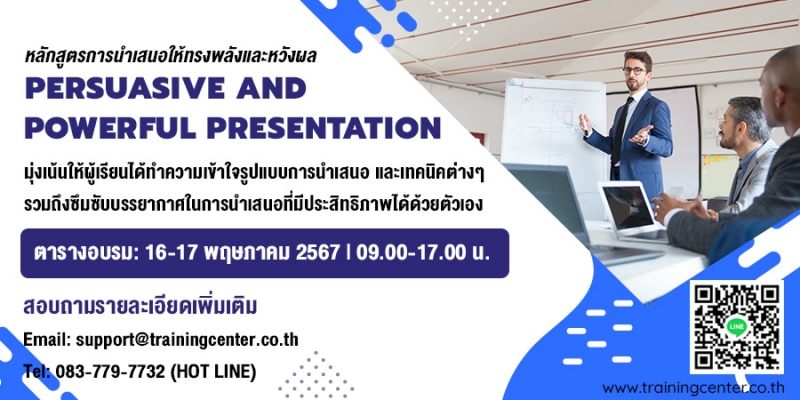 หลักสูตรการนำเสนอให้ทรงพลังและหวังผล

PERSUASIVE AND POWERFUL PRESENTATION

มุ่งเน้นให้ผู้เรียนได้ทำความเข้าใจรูปแบบการนำเสนอ และเทคนิคต่างๆ รวมถึงซึมซับบรรยากาศในการนำเสนอที่มีประสิทธิภาพได้ด้วยตัวเอง

ตารางอบรม: 16-17 พฤษภาคม 2567 | 09.00-17.00 น.

สอบถามรายละเอียดเพิ่มเติม

Email: support@trainingcenter.co.th

Tel: 083-779-7732 (HOT LINE)

LINE

www.trainingcenter.co.th